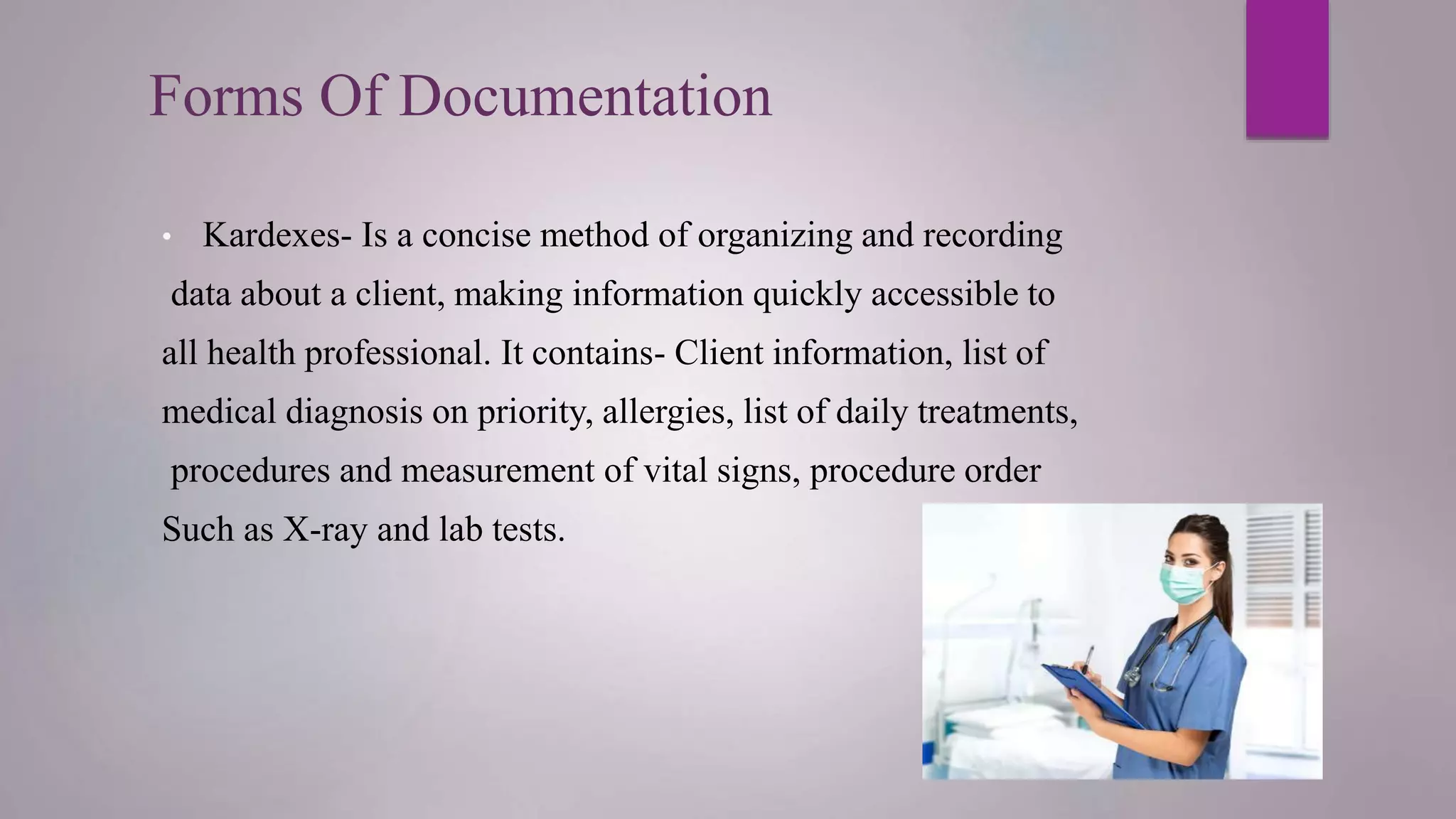 Forms Of Documentation

• Kardexes- Is a concise method of organizing and recording data about a client, making information quickly accessible to all health professional. It contains- Client information, list of medical diagnosis on priority, allergies, list of daily treatments, procedures and measurement of vital signs, procedure order Such as X-ray and lab tests.